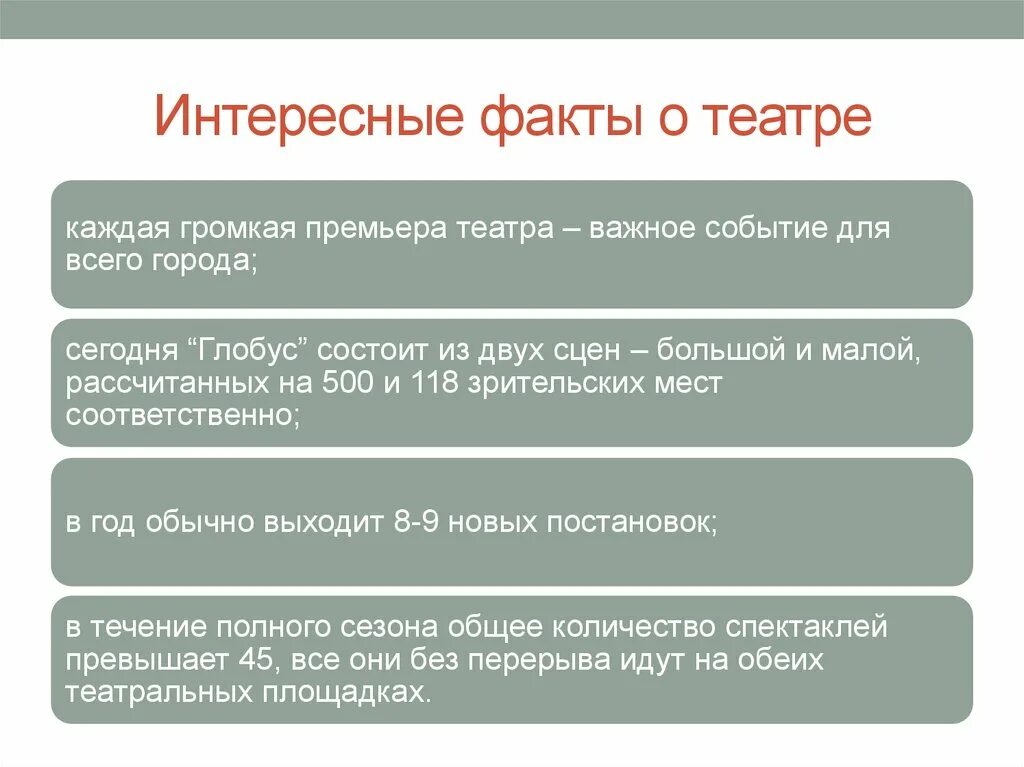 Интересные факты о театре

каждая громкая премьера театра – важное событие для всего города;

сегодня “Глобус” состоит из двух сцен – большой и малой, рассчитанных на 500 и 118 зрительских мест соответственно;

в год обычно выходит 8-9 новых постановок;

в течение полного сезона общее количество спектаклей превышает 45, все они без перерыва идут на обеих театральных площадках.